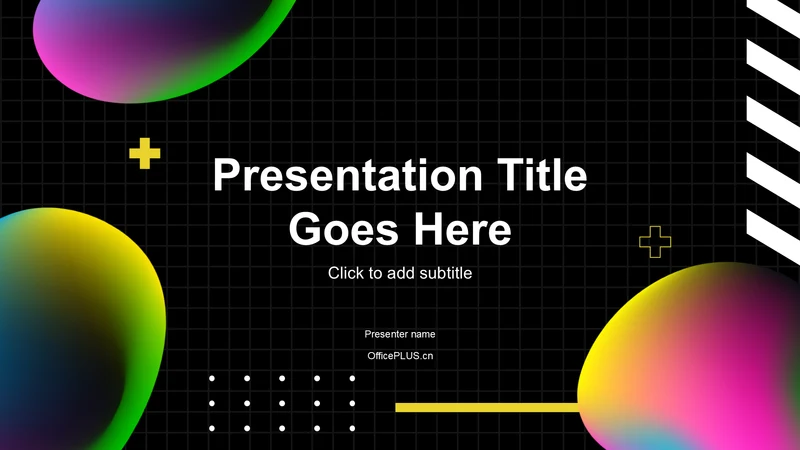 Presentation Title Goes Here

Click to add subtitle

Presenter name

OfficePLUS.cn